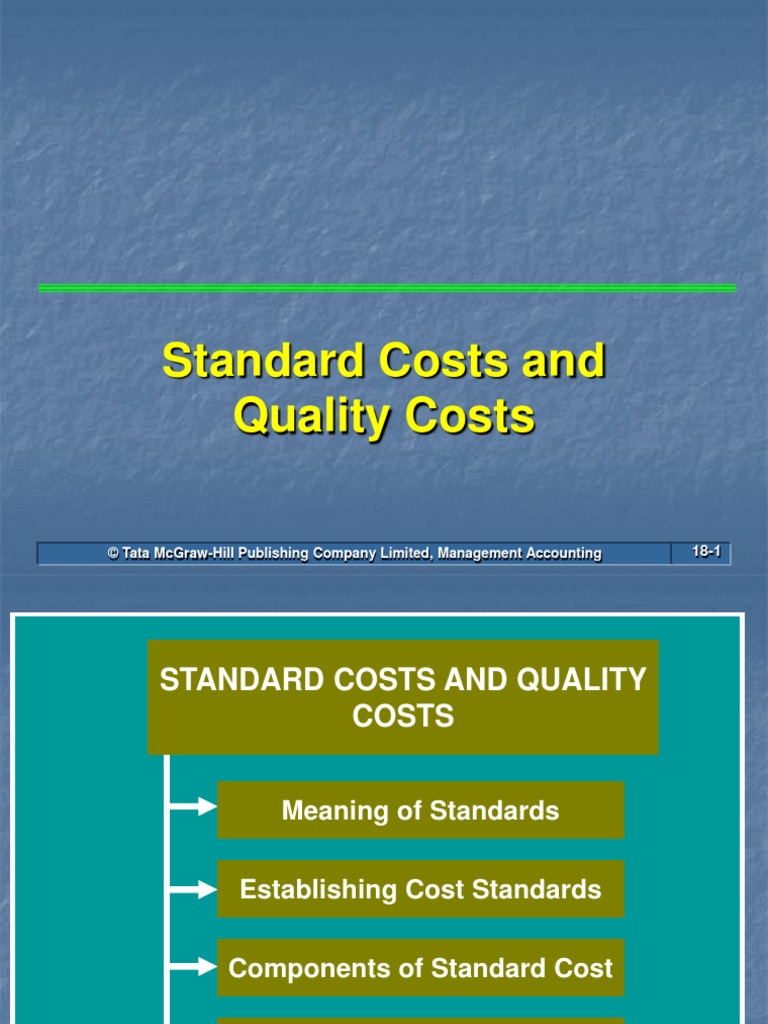 Standard Costs and Quality Costs

© Tata McGraw-Hill Publishing Company Limited, Management Accounting

18-1

STANDARD COSTS AND QUALITY COSTS

Meaning of Standards

Establishing Cost Standards

Components of Standard Cost